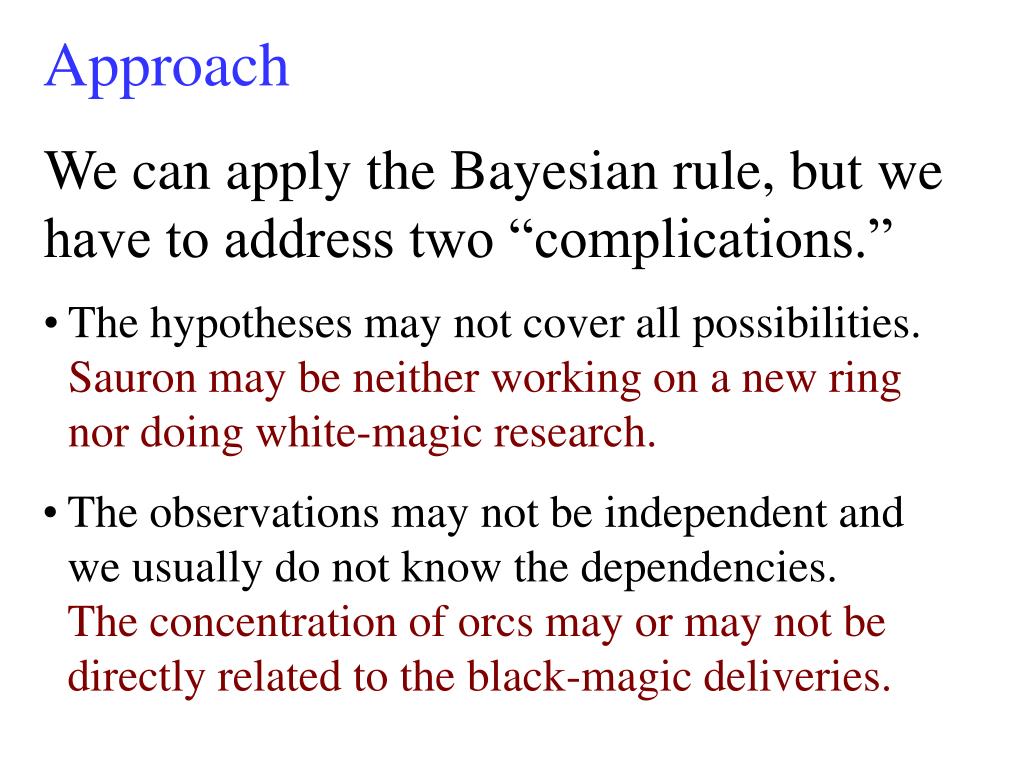 Approach

We can apply the Bayesian rule, but we have to address two “complications.”

• The hypotheses may not cover all possibilities. Sauron may be neither working on a new ring nor doing white-magic research.

• The observations may not be independent and we usually do not know the dependencies. The concentration of orcs may or may not be directly related to the black-magic deliveries.